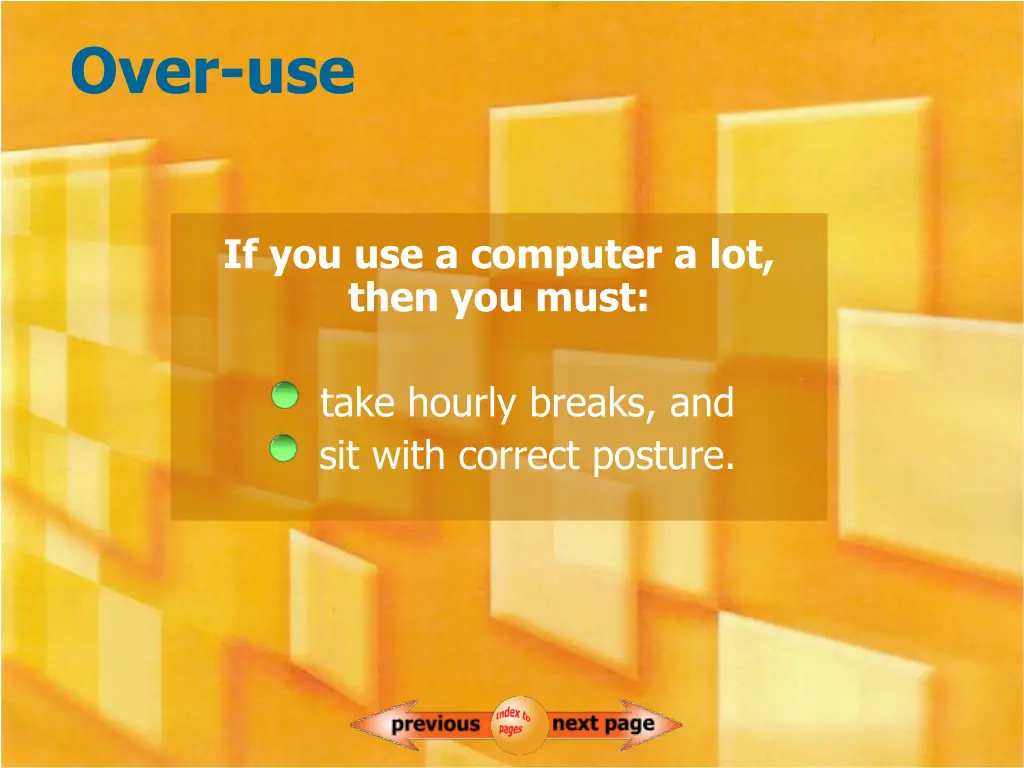 Over-use

If you use a computer a lot, then you must:

take hourly breaks, and
sit with correct posture.

previous index to pages next page